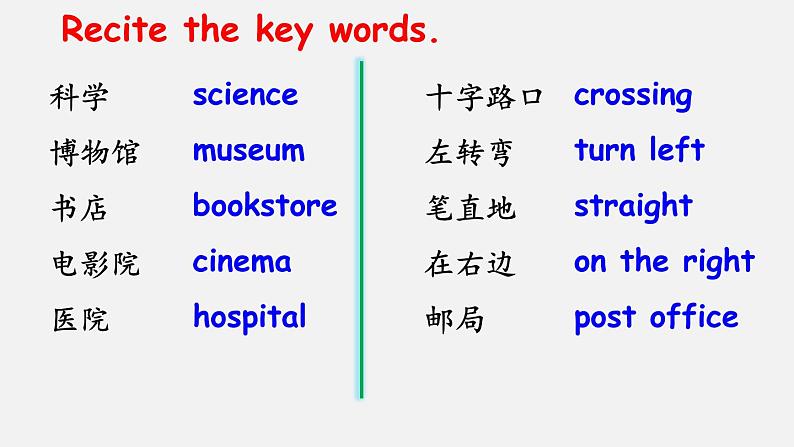 Recite the key words.

科学 science
博物馆 museum
书店 bookstore
电影院 cinema
医院 hospital

十字路口 crossing
左转弯 turn left
笔直地 straight
在右边 on the right
邮局 post office